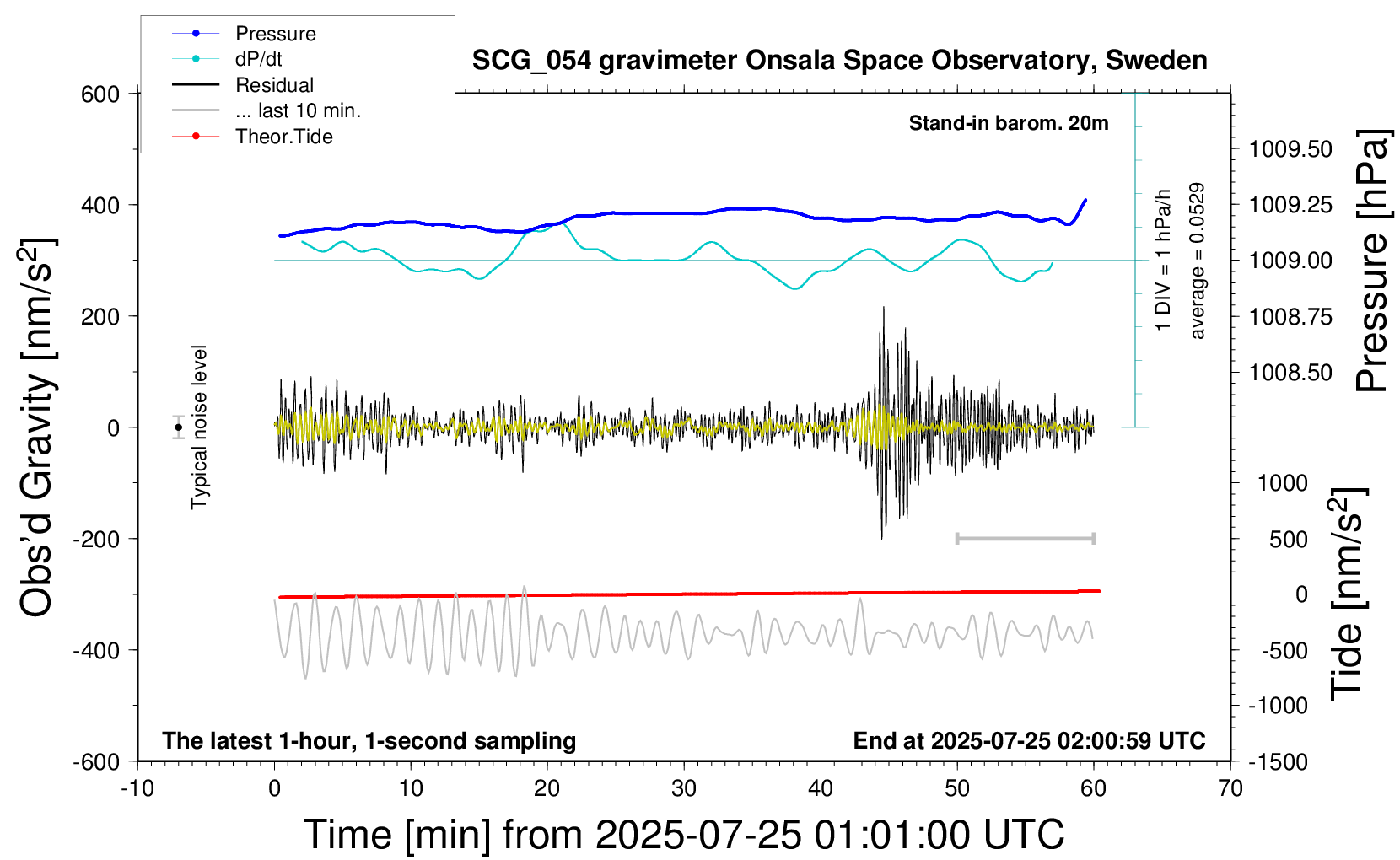 Pressure
dP/dt
Residual
... last 10 min.
Theor.Tide

SCG_054 gravimeter Onsala Space Observatory, Sweden

Stand-in barom. 20m

1 DIV = 1 hPa/h
average = 0.0529

Typical noise level

The latest 1-hour, 1-second sampling
End at 2025-07-25 02:00:59 UTC

Obs'd Gravity [nm/s$^2$]
600
400
200
0
-200
-400
-600

Pressure [hPa]
1009.50
1009.25
1009.00
1008.75
1008.50

Tide [nm/s$^2$]
1000
500
0
-500
-1000
-1500

-10
0
10
20
30
40
50
60
70

Time [min] from 2025-07-25 01:01:00 UTC